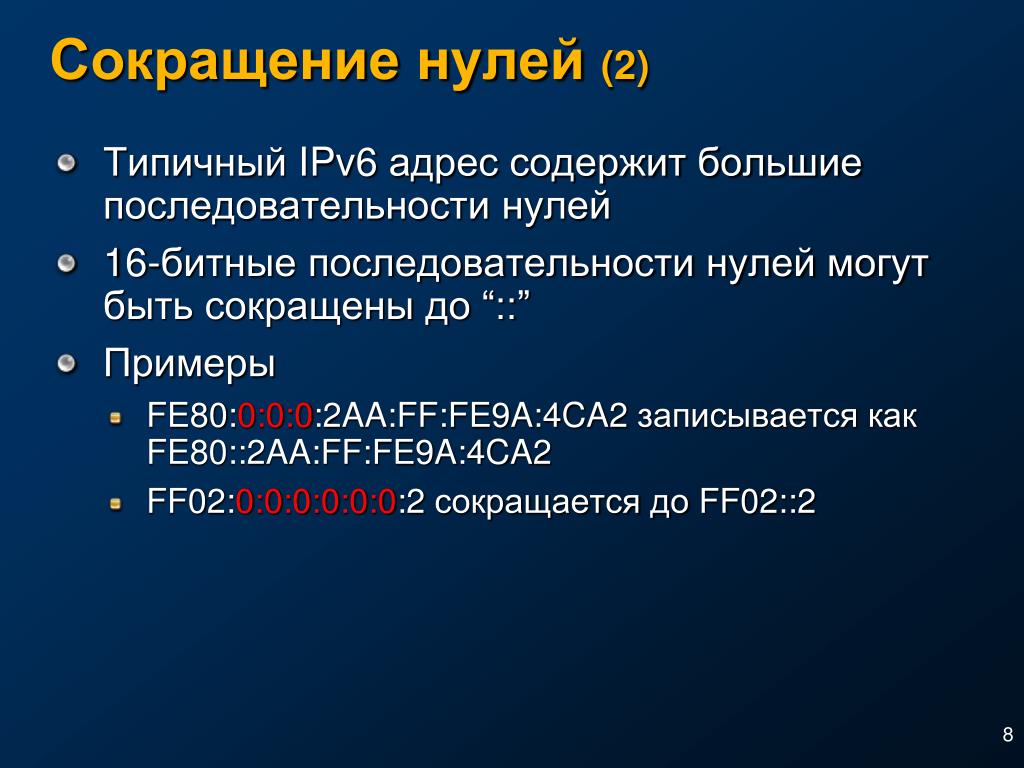 Сокращение нулей (2)

Типичный IPv6 адрес содержит большие последовательности нулей

16-битные последовательности нулей могут быть сокращены до “::”

Примеры

FE80:0:0:0:2AA:FF:FE9A:4CA2 записывается как FE80::2AA:FF:FE9A:4CA2

FF02:0:0:0:0:0:0:2 сокращается до FF02::2

8